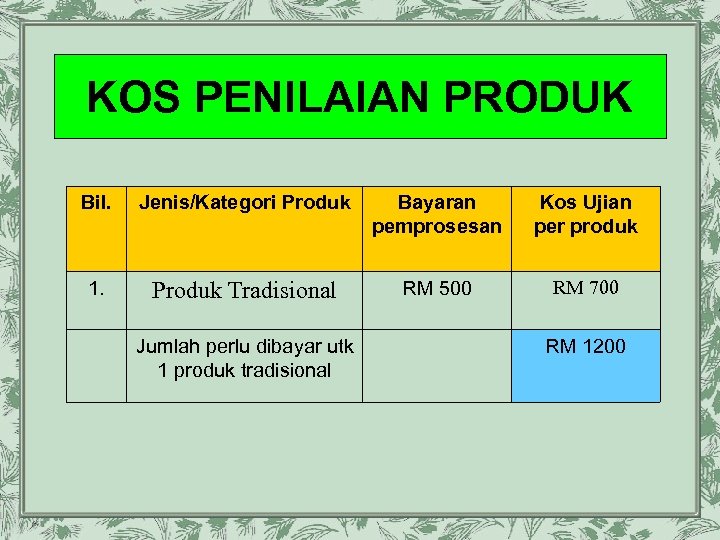 KOS PENILAIAN PRODUK

| Bil. | Jenis/Kategori Produk | Bayaran pemprosesan | Kos Ujian per produk |
|---|---|---|---|
| 1. | Produk Tradisional | RM 500 | RM 700 |
| | Jumlah perlu dibayar utk 1 produk tradisional | | RM 1200 |